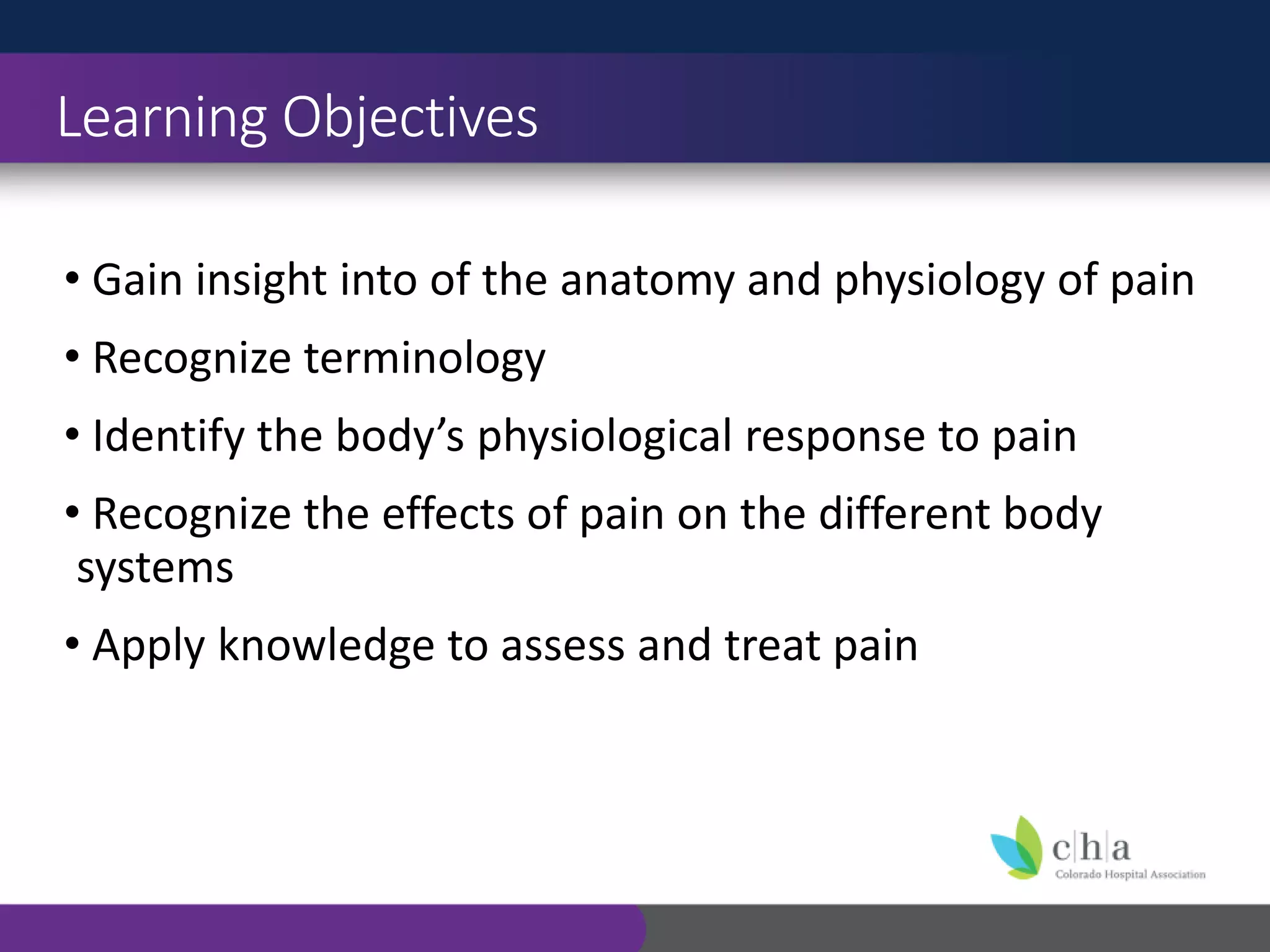 Learning Objectives

• Gain insight into of the anatomy and physiology of pain

• Recognize terminology

• Identify the body's physiological response to pain

• Recognize the effects of pain on the different body systems

• Apply knowledge to assess and treat pain

c|h|a
Colorado Hospital Association